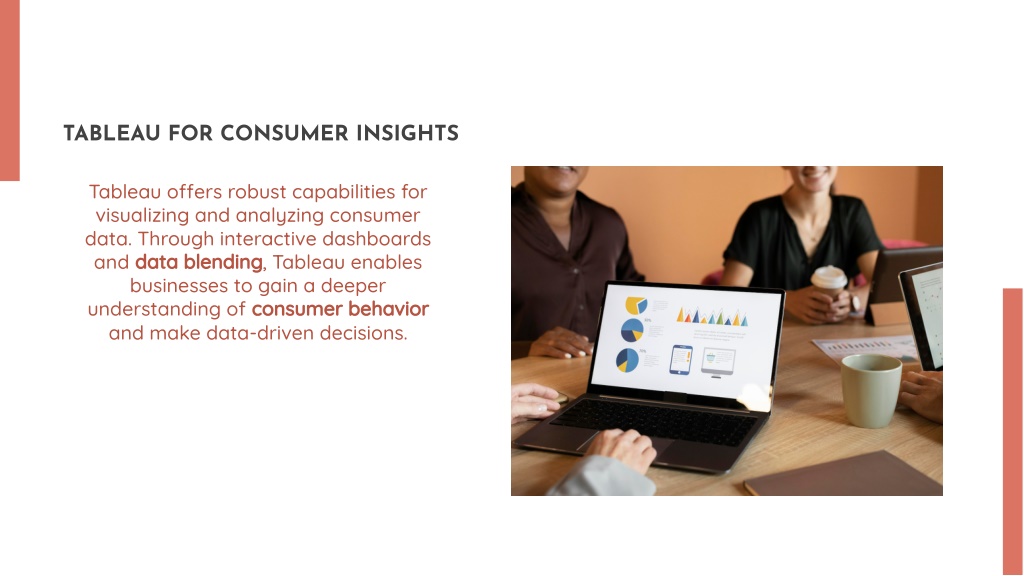 TABLEAU FOR CONSUMER INSIGHTS

Tableau offers robust capabilities for visualizing and analyzing consumer data. Through interactive dashboards and data blending, Tableau enables businesses to gain a deeper understanding of consumer behavior and make data-driven decisions.